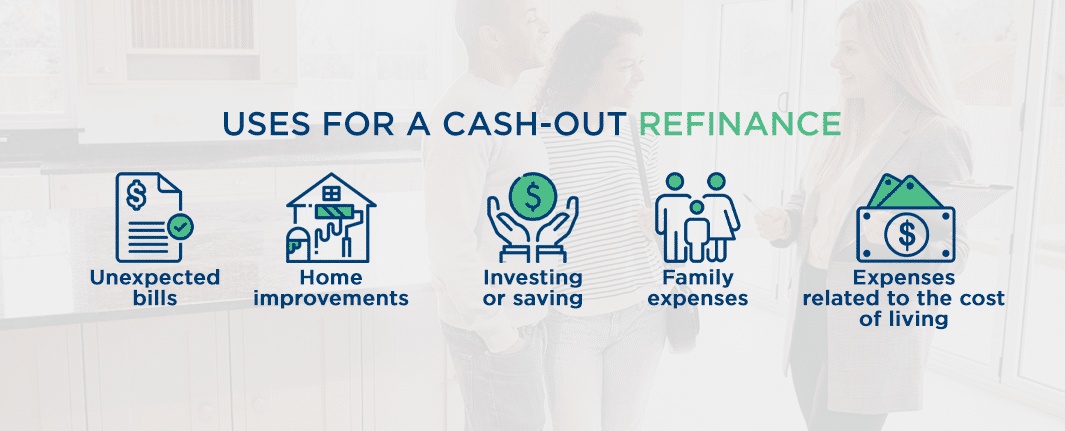 USES FOR A CASH-OUT REFINANCE

Unexpected bills

Home improvements

Investing or saving

Family expenses

Expenses related to the cost of living